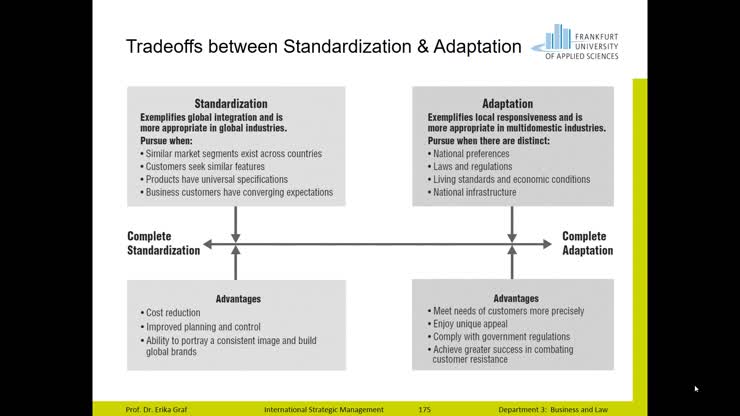 Tradeoffs between Standardization & Adaptation

FRANKFURT UNIVERSITY OF APPLIED SCIENCES

Standardization
Exemplifies global integration and is more appropriate in global industries.
Pursue when:
• Similar market segments exist across countries
• Customers seek similar features
• Products have universal specifications
• Business customers have converging expectations

Adaptation
Exemplifies local responsiveness and is more appropriate in multidomestic industries.
Pursue when there are distinct:
• National preferences
• Laws and regulations
• Living standards and economic conditions
• National infrastructure

Complete Standardization

Complete Adaptation

Advantages
• Cost reduction
• Improved planning and control
• Ability to portray a consistent image and build global brands

Advantages
• Meet needs of customers more precisely
• Enjoy unique appeal
• Comply with government regulations
• Achieve greater success in combating customer resistance

Prof. Dr. Erika Graf International Strategic Management 175 Department 3: Business and Law